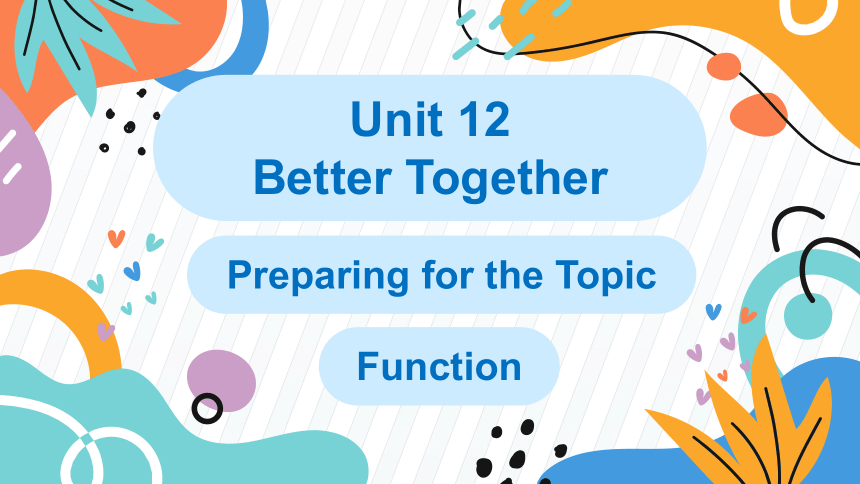 Unit 12
Better Together

Preparing for the Topic

Function